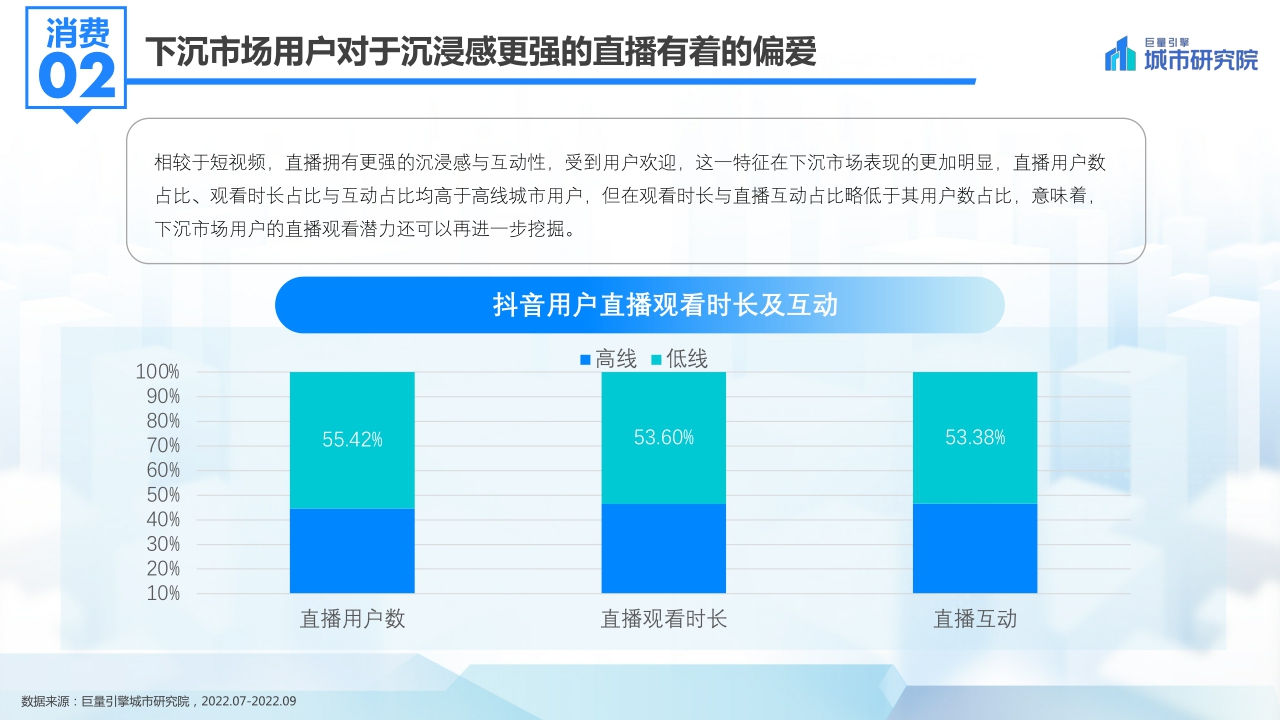 消费
02

下沉市场用户对于沉浸感更强的直播有着的偏爱

巨量引擎
城市研究院

相较于短视频，直播拥有更强的沉浸感与互动性，受到用户欢迎，这一特征在下沉市场表现的更加明显，直播用户数占比、观看时长占比与互动占比均高于高线城市用户，但在观看时长与直播互动占比略低于其用户数占比，意味着，下沉市场用户的直播观看潜力还可以再进一步挖掘。

抖音用户直播观看时长及互动

高线 低线

100%
90%
80%
70%
60%
50%
40%
30%
20%
10%

55.42%
53.60%
53.38%

直播用户数
直播观看时长
直播互动

数据来源：巨量引擎城市研究院，2022.07-2022.09